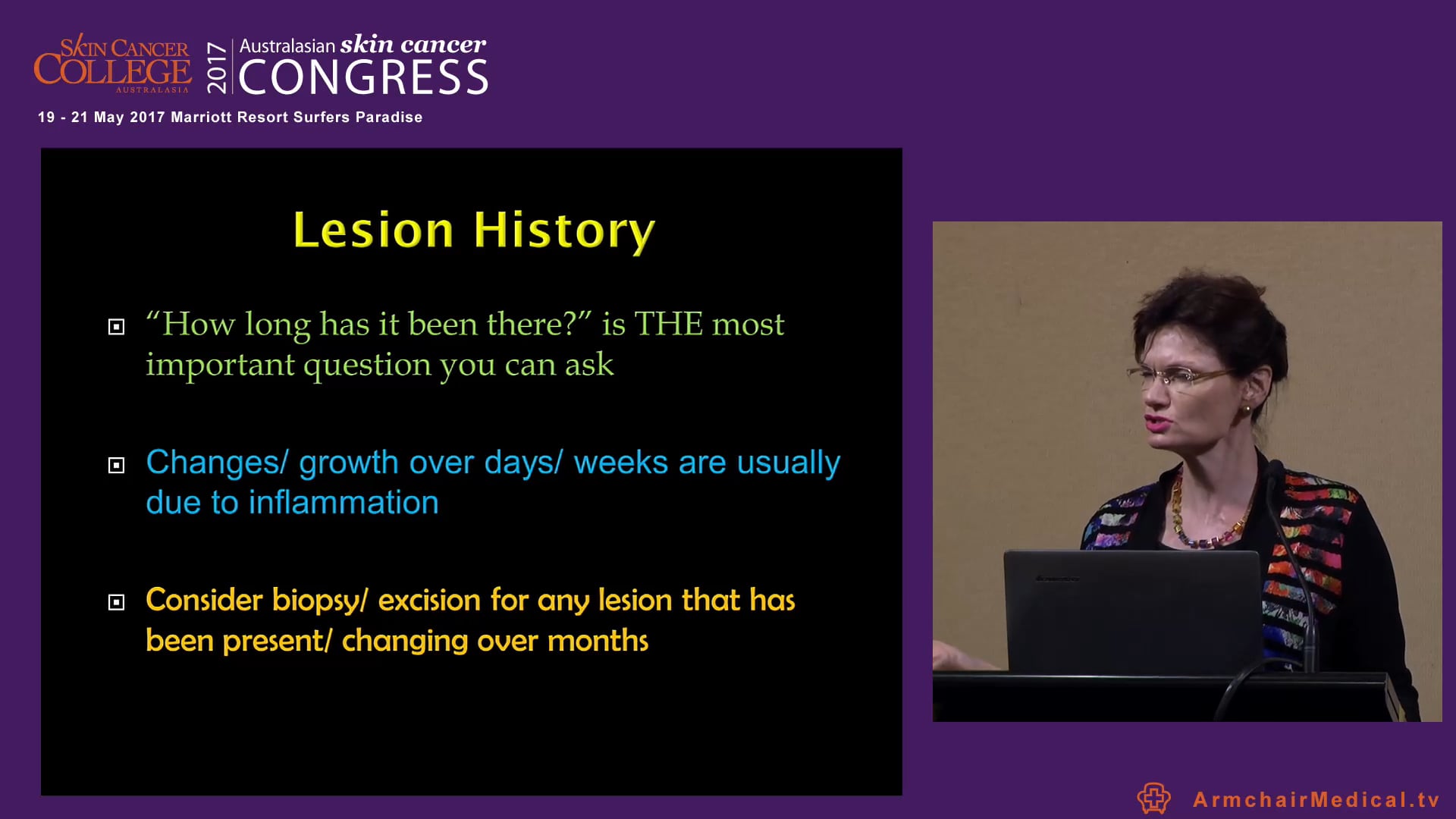 SKIN CANCER COLLEGE AUSTRALASIA 2017 Australasian skin cancer CONGRESS

19 - 21 May 2017 Marriott Resort Surfers Paradise

Lesion History

"How long has it been there?" is THE most important question you can ask

Changes/ growth over days/ weeks are usually due to inflammation

Consider biopsy/ excision for any lesion that has been present/ changing over months

ArmchairMedical.tv